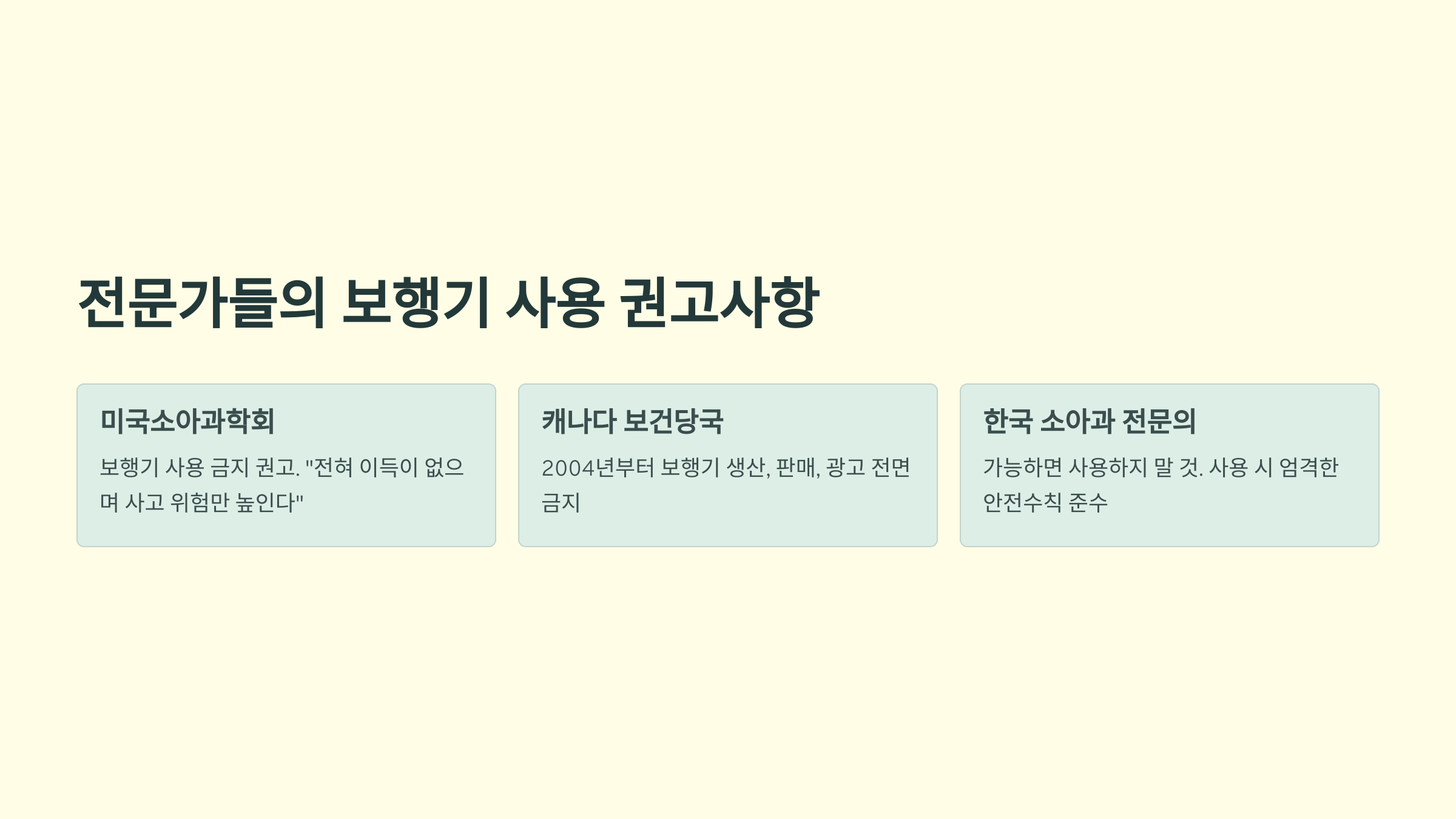 전문가들의 보행기 사용 권고사항

미국소아과학회

보행기 사용 금지 권고. "전혀 이득이 없으며 사고 위험만 높인다"

캐나다 보건당국

2004년부터 보행기 생산, 판매, 광고 전면 금지

한국 소아과 전문의

가능하면 사용하지 말 것. 사용 시 엄격한 안전수칙 준수